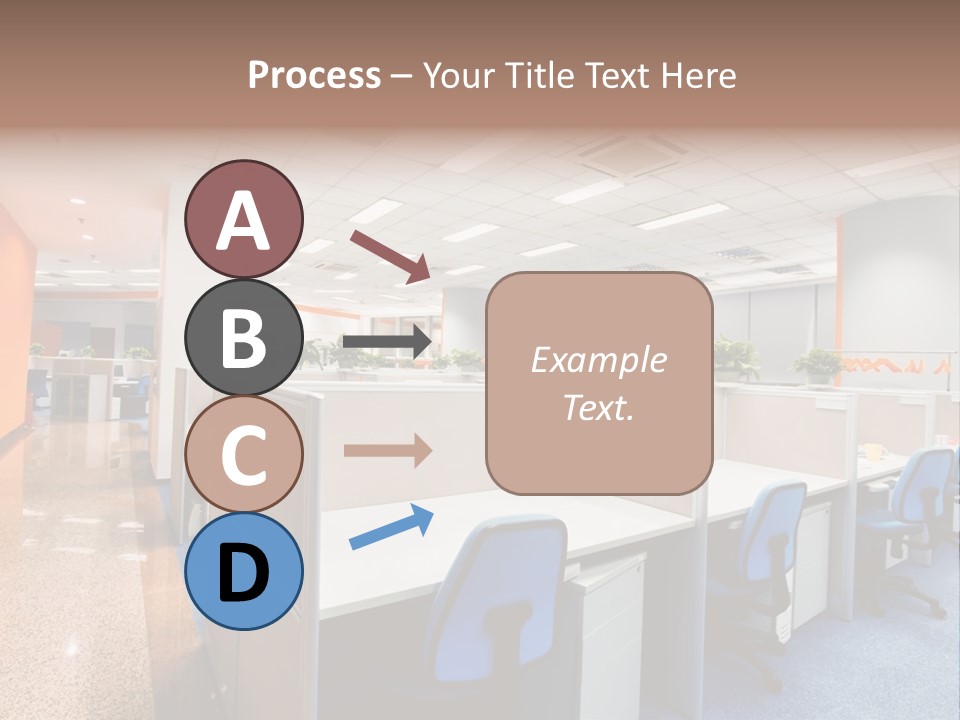 Process – Your Title Text Here

A

B

C

D

Example Text.